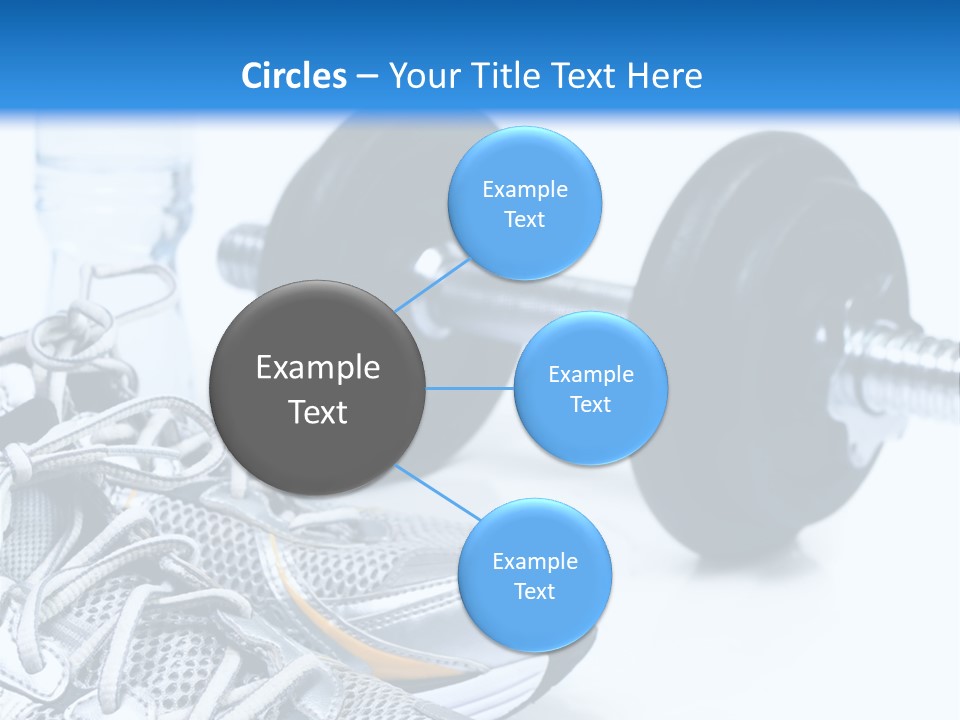 Circles – Your Title Text Here

Example Text

Example Text

Example Text

Example Text